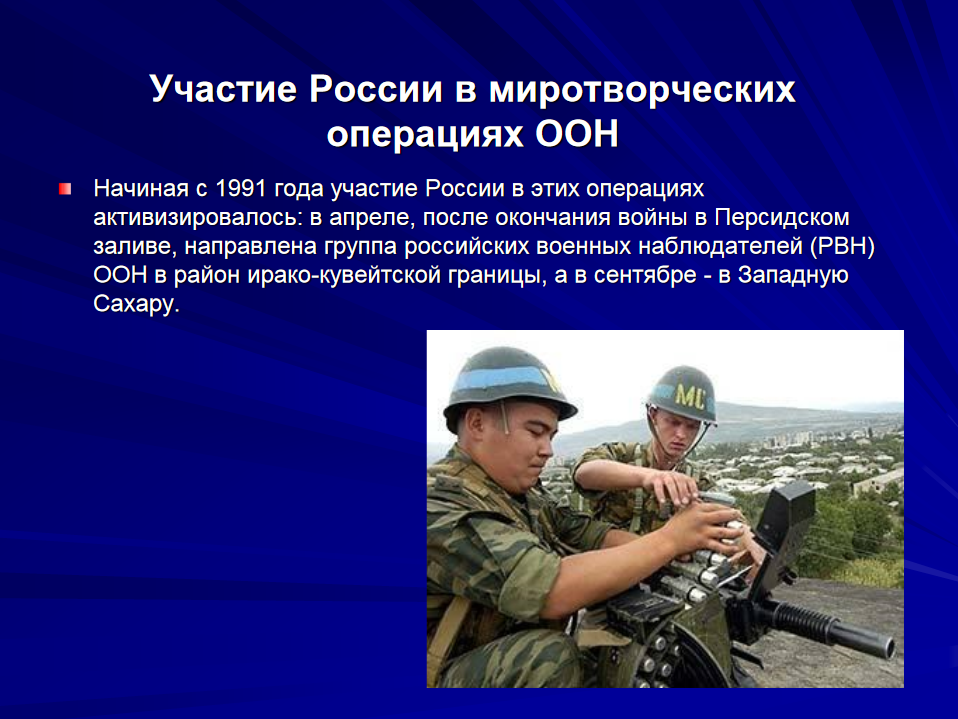 Участие России в миротворческих операциях ООН

Начиная с 1991 года участие России в этих операциях активизировалось: в апреле, после окончания войны в Персидском заливе, направлена группа российских военных наблюдателей (РВН) ООН в район ирако-кувейтской границы, а в сентябре - в Западную Сахару.

МС